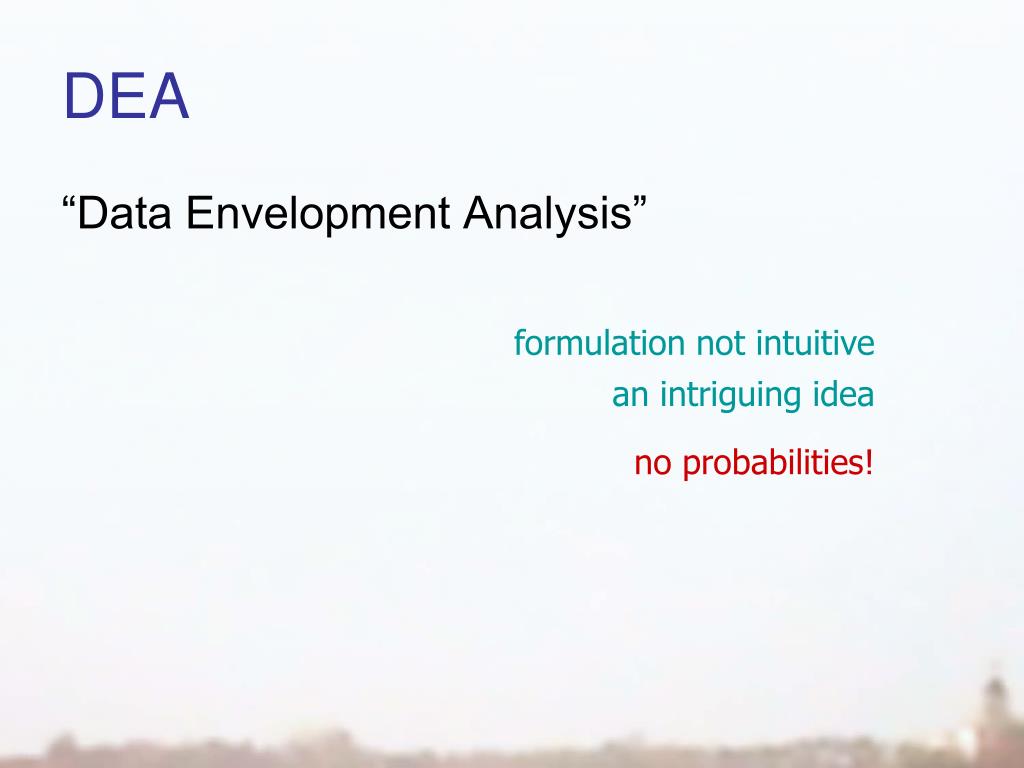 DEA

“Data Envelopment Analysis”

formulation not intuitive
an intriguing idea

no probabilities!